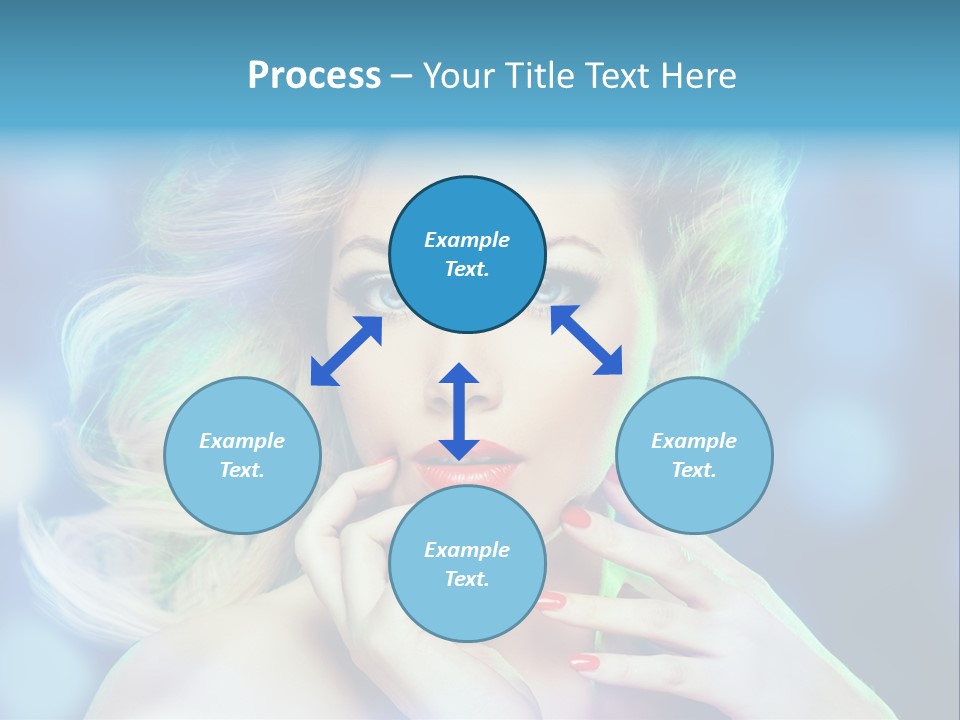 Process – Your Title Text Here

Example Text.

Example Text.

Example Text.

Example Text.